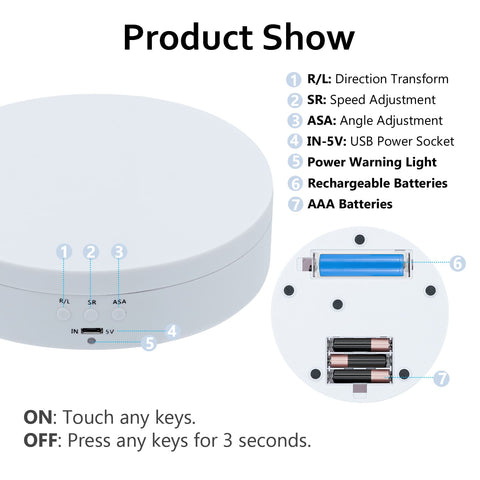 Product Show

1 R/L: Direction Transform
2 SR: Speed Adjustment
3 ASA: Angle Adjustment
4 IN-5V: USB Power Socket
5 Power Warning Light
6 Rechargeable Batteries
7 AAA Batteries

1 2 3
R/L SR ASA
IN 5V 4
5

6

7

ON: Touch any keys.
OFF: Press any keys for 3 seconds.